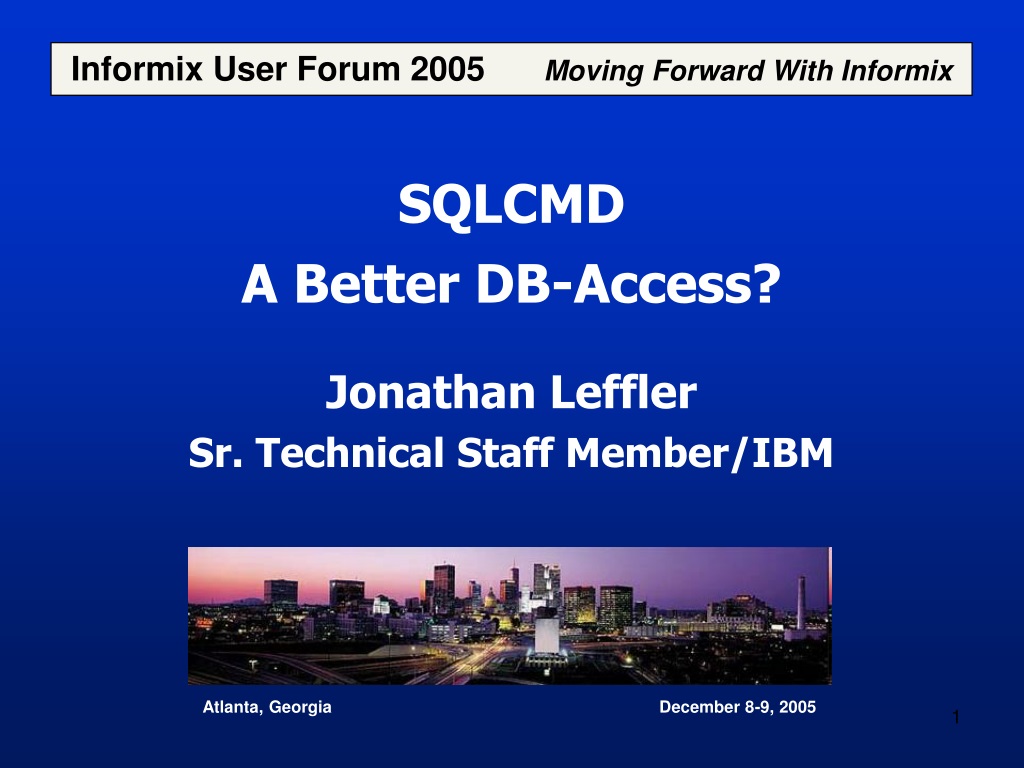 Informix User Forum 2005 Moving Forward With Informix

SQLCMD

A Better DB-Access?

Jonathan Leffler

Sr. Technical Staff Member/IBM

Atlanta, Georgia

December 8-9, 2005

1